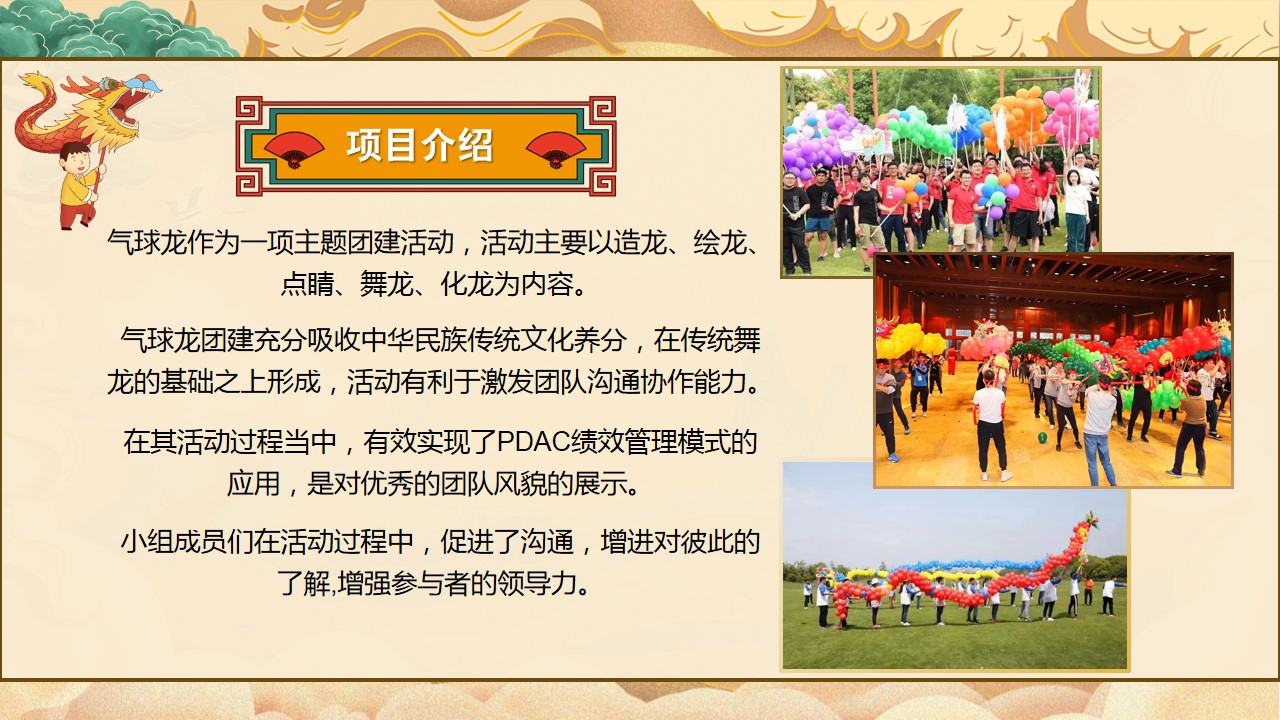 项目介绍

气球龙作为一项主题团建活动，活动主要以造龙、绘龙、点睛、舞龙、化龙为内容。

气球龙团建充分吸收中华民族传统文化养分，在传统舞龙的基础之上形成，活动有利于激发团队沟通协作能力。

在其活动过程当中，有效实现了PDAC绩效管理模式的应用，是对优秀的团队风貌的展示。

小组成员们在活动过程中，促进了沟通，增进对彼此的了解,增强参与者的领导力。